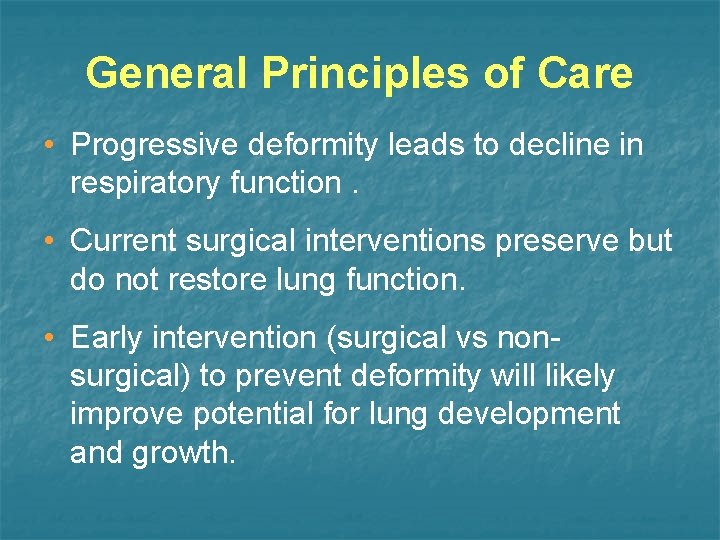 General Principles of Care

• Progressive deformity leads to decline in respiratory function .

• Current surgical interventions preserve but do not restore lung function.

• Early intervention (surgical vs non-surgical) to prevent deformity will likely improve potential for lung development and growth.